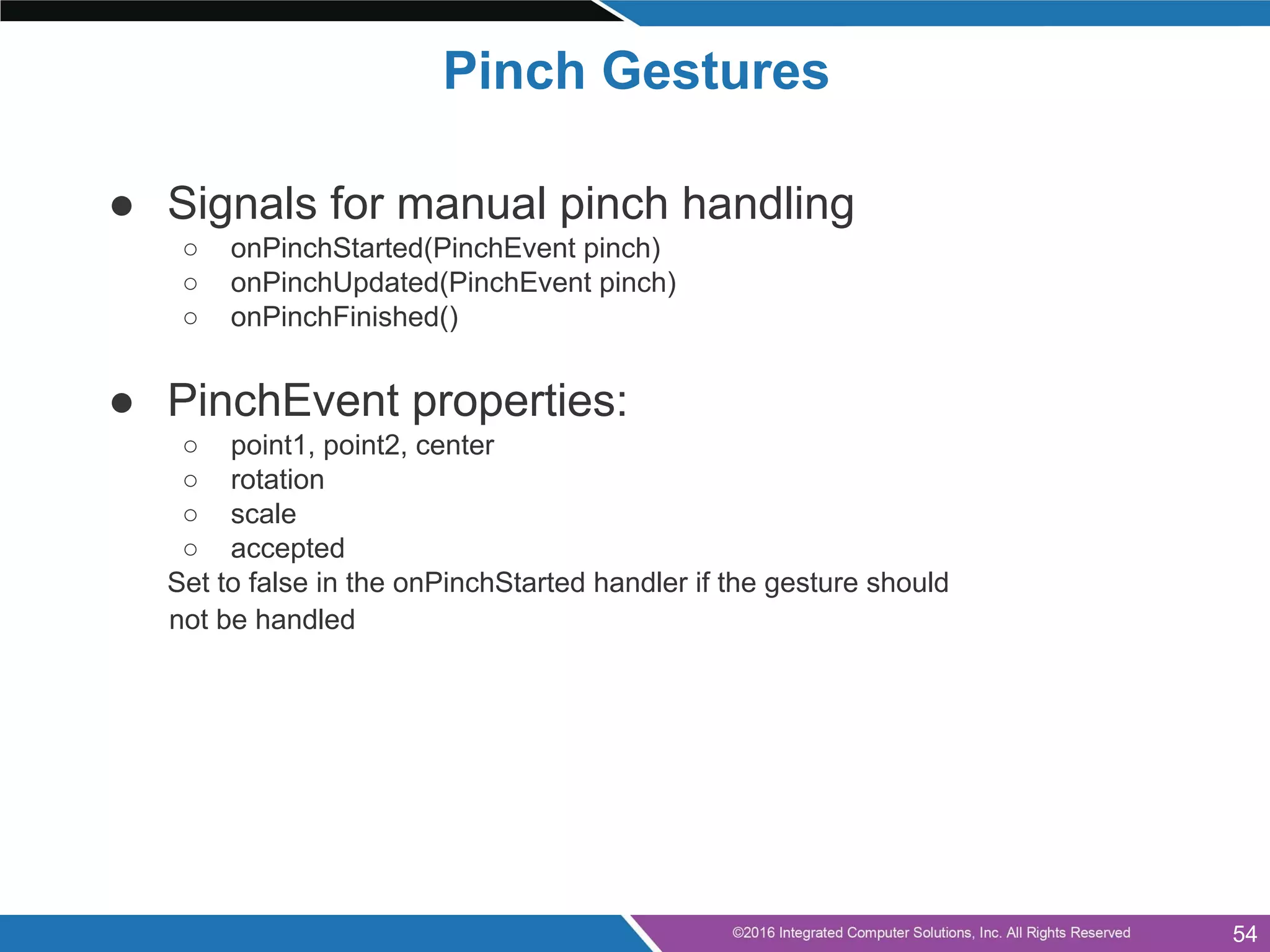 Pinch Gestures

● Signals for manual pinch handling
○ onPinchStarted(PinchEvent pinch)
○ onPinchUpdated(PinchEvent pinch)
○ onPinchFinished()

● PinchEvent properties:
○ point1, point2, center
○ rotation
○ scale
○ accepted
Set to false in the onPinchStarted handler if the gesture should not be handled

©2016 Integrated Computer Solutions, Inc. All Rights Reserved 54